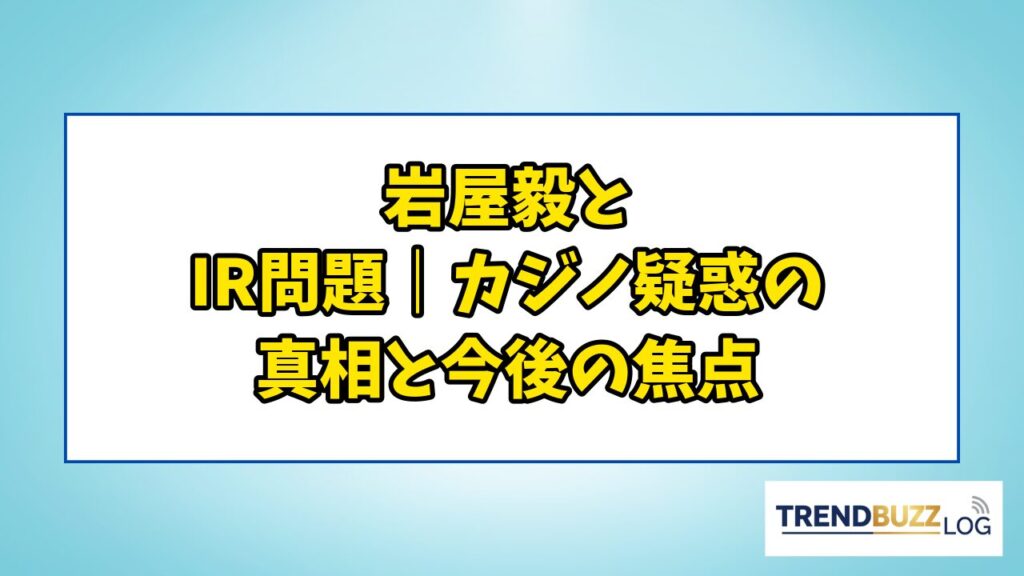 岩屋毅と
IR問題｜カジノ疑惑の
真相と今後の焦点

TRENDBUZZ LOG